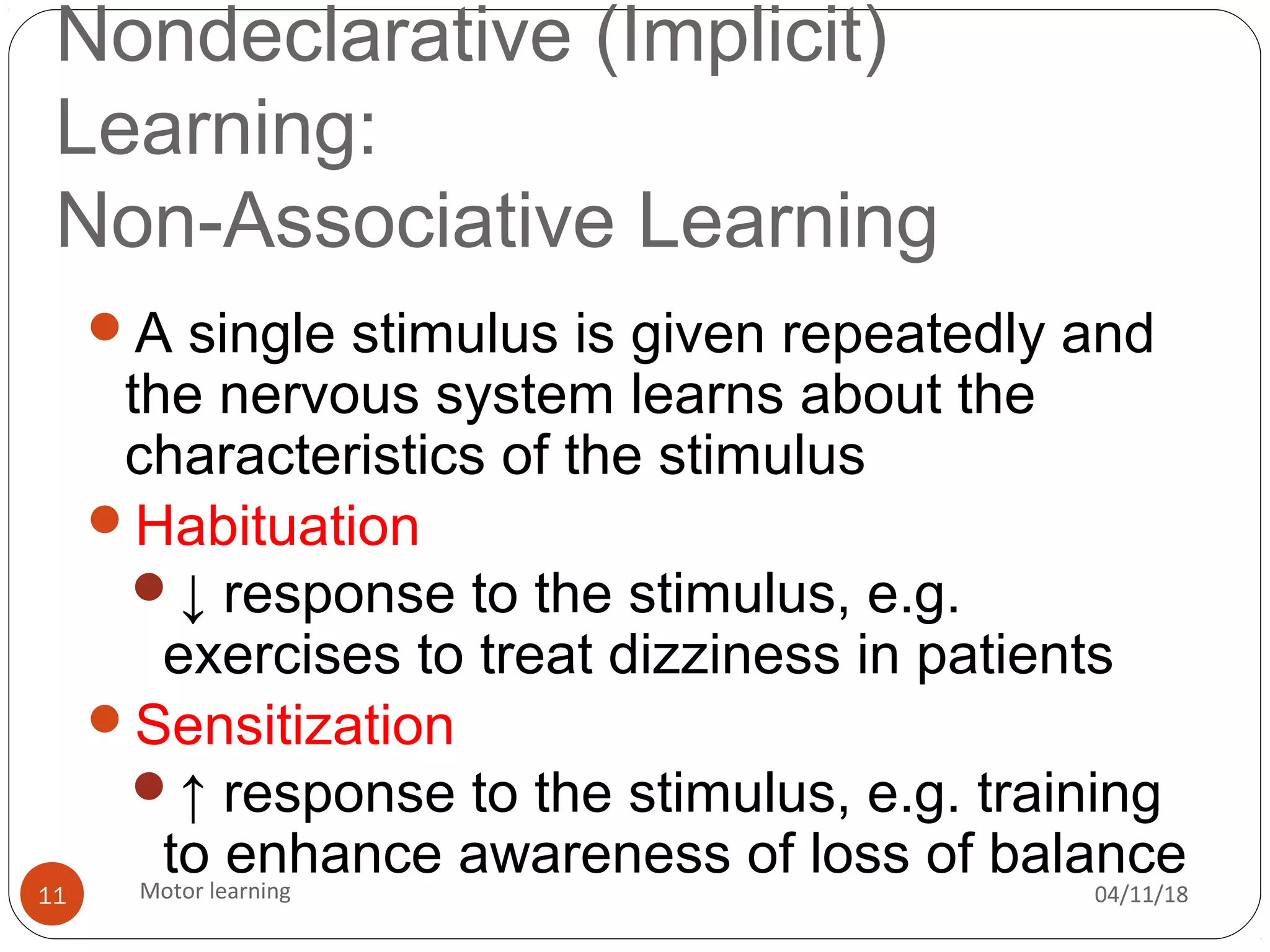 Nondeclarative (Implicit) Learning:
Non-Associative Learning

A single stimulus is given repeatedly and the nervous system learns about the characteristics of the stimulus

Habituation

↓ response to the stimulus, e.g. exercises to treat dizziness in patients

Sensitization

↑ response to the stimulus, e.g. training to enhance awareness of loss of balance

11

Motor learning

04/11/18